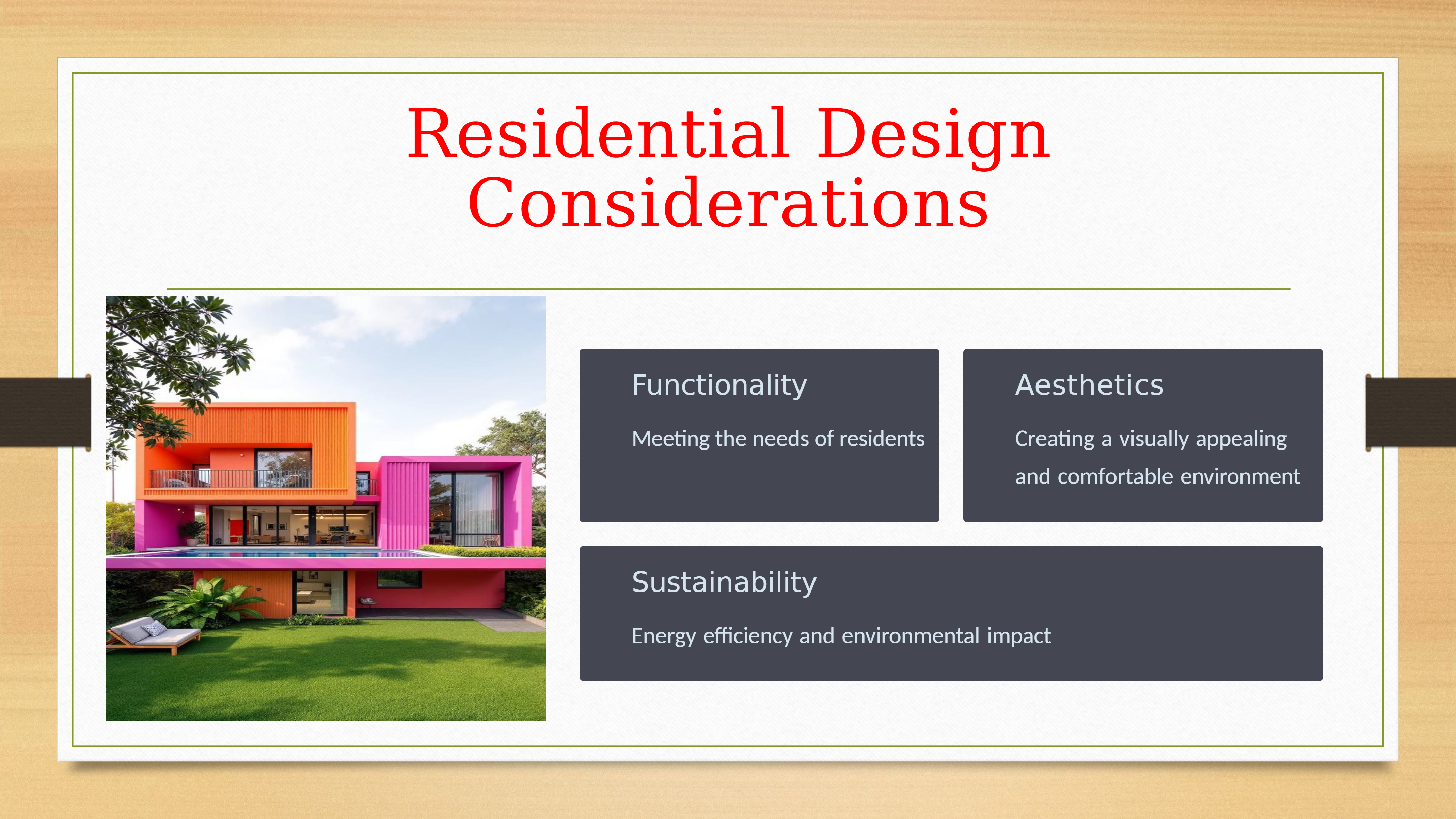 Residential Design Considerations

Functionality

Meeting the needs of residents

Aesthetics

Creating a visually appealing and comfortable environment

Sustainability

Energy efficiency and environmental impact